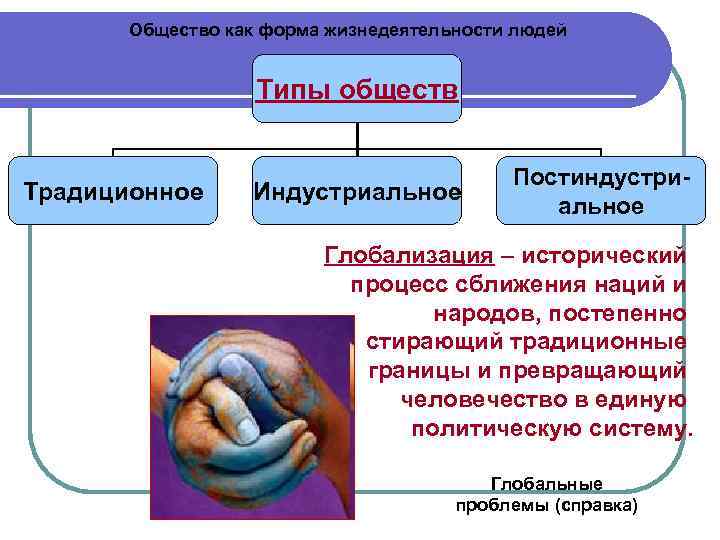 Общество как форма жизнедеятельности людей

Типы обществ

Традиционное

Индустриальное

Постиндустриальное

Глобализация – исторический процесс сближения наций и народов, постепенно стирающий традиционные границы и превращающий человечество в единую политическую систему.

Глобальные проблемы (справка)